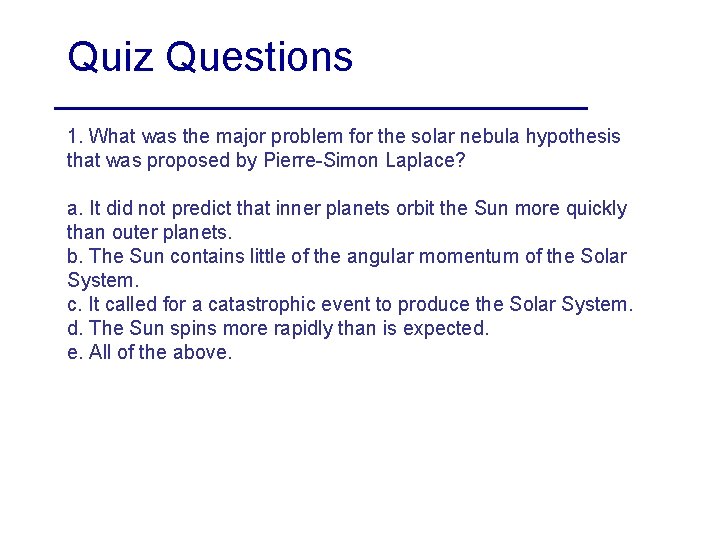 Quiz Questions

1. What was the major problem for the solar nebula hypothesis that was proposed by Pierre-Simon Laplace?

a. It did not predict that inner planets orbit the Sun more quickly than outer planets.
b. The Sun contains little of the angular momentum of the Solar System.
c. It called for a catastrophic event to produce the Solar System.
d. The Sun spins more rapidly than is expected.
e. All of the above.